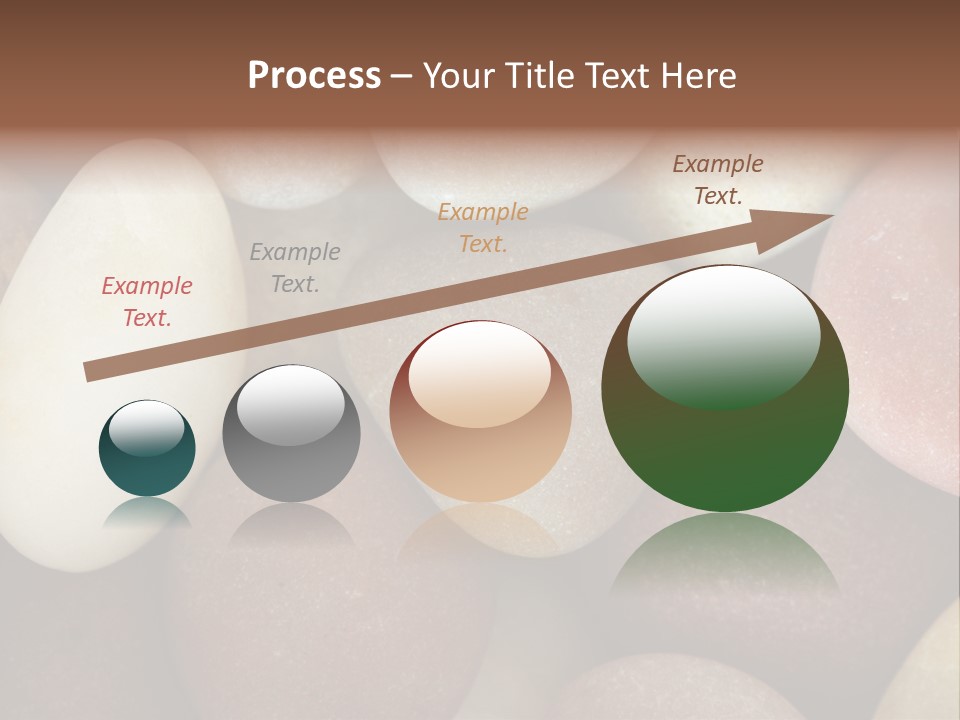 Process – Your Title Text Here

Example Text.

Example Text.

Example Text.

Example Text.